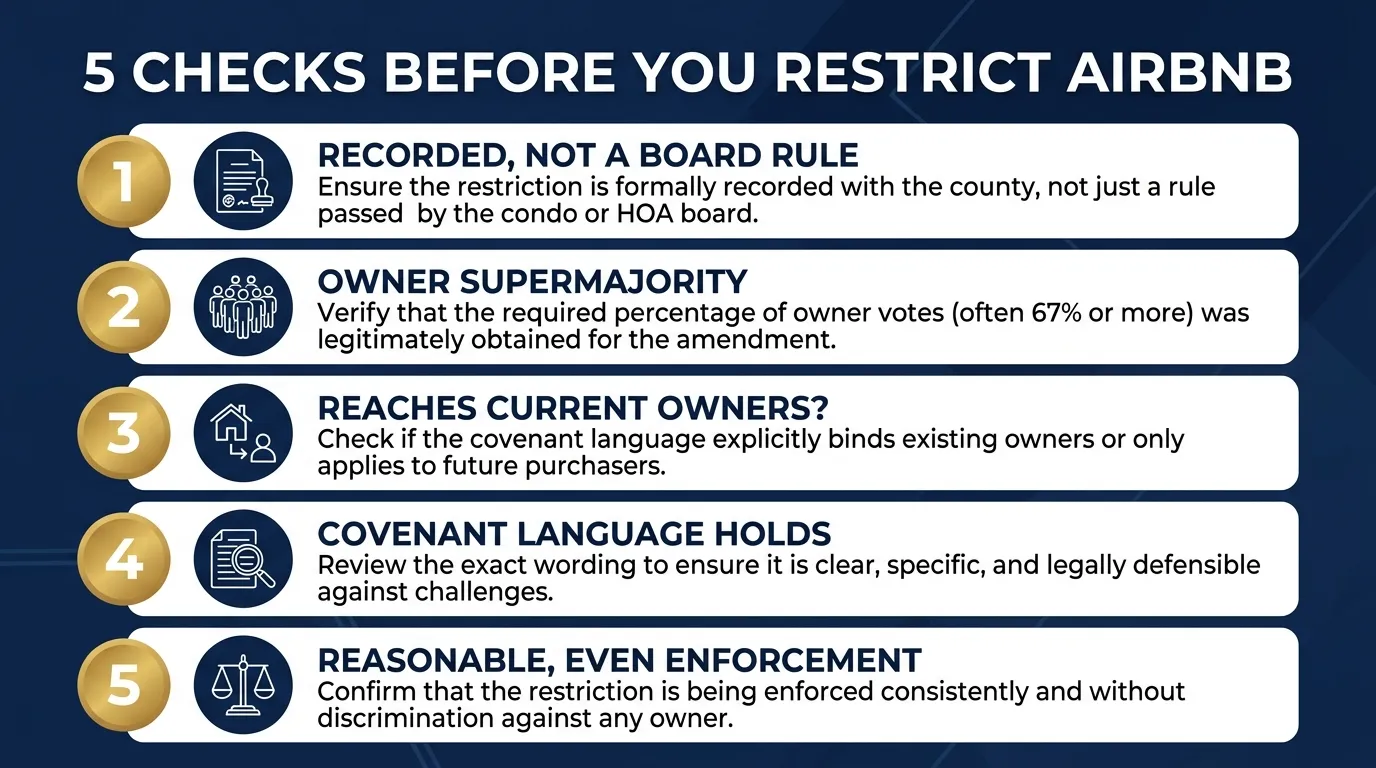 5 CHECKS BEFORE YOU RESTRICT AIRBNB

1

RECORDED, NOT A BOARD RULE

Ensure the restriction is formally recorded with the county, not just a rule passed by the condo or HOA board.

2

OWNER SUPERMAJORITY

Verify that the required percentage of owner votes (often 67% or more) was legitimately obtained for the amendment.

3

REACHES CURRENT OWNERS?

Check if the covenant language explicitly binds existing owners or only applies to future purchasers.

4

COVENANT LANGUAGE HOLDS

Review the exact wording to ensure it is clear, specific, and legally defensible against challenges.

5

REASONABLE, EVEN ENFORCEMENT

Confirm that the restriction is being enforced consistently and without discrimination against any owner.